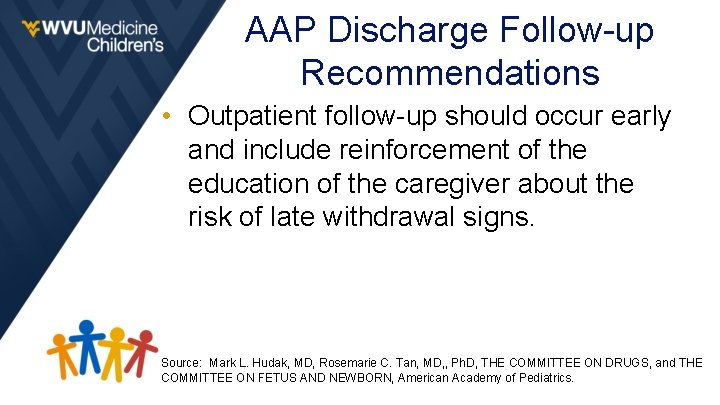 WVUMedicine Children's

AAP Discharge Follow-up Recommendations

• Outpatient follow-up should occur early and include reinforcement of the education of the caregiver about the risk of late withdrawal signs.

Source: Mark L. Hudak, MD, Rosemarie C. Tan, MD,, PhD, THE COMMITTEE ON DRUGS, and THE COMMITTEE ON FETUS AND NEWBORN, American Academy of Pediatrics.